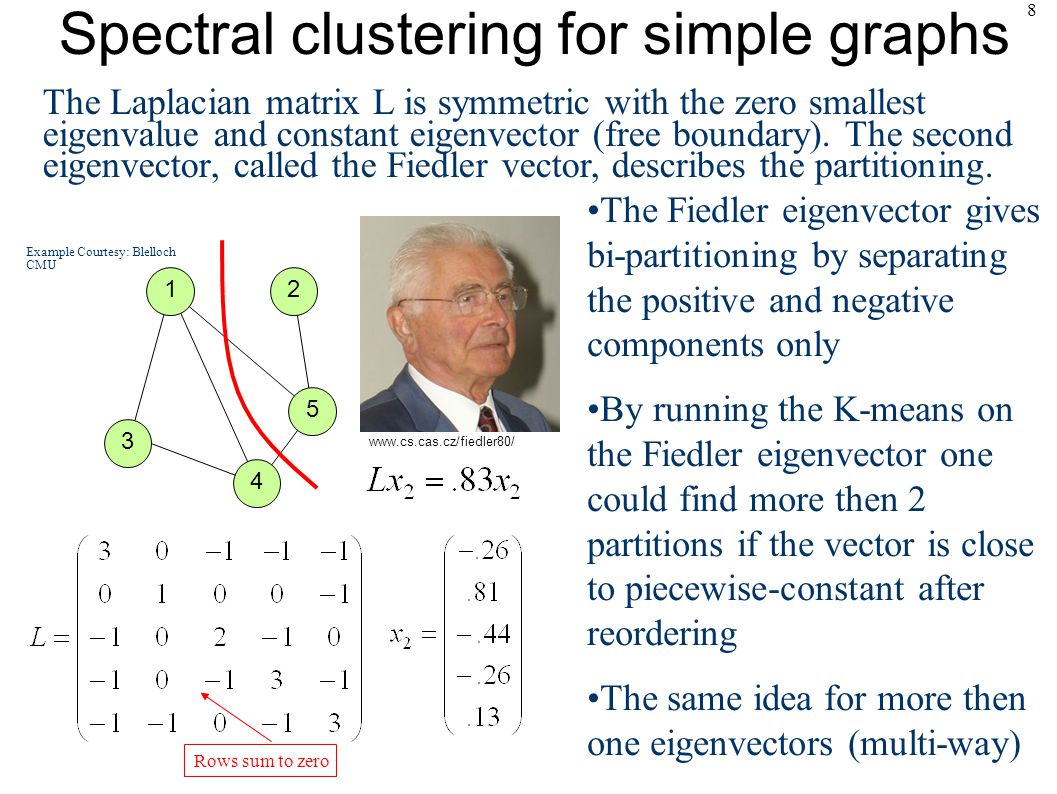 8

Spectral clustering for simple graphs

The Laplacian matrix L is symmetric with the zero smallest eigenvalue and constant eigenvector (free boundary). The second eigenvector, called the Fiedler vector, describes the partitioning.

Example Courtesy: Blelloch CMU

1
2
5
3
4

www.cs.cas.cz/fiedler80/

$Lx_2 = .83x_2$

$L = \begin{pmatrix} 3 & 0 & -1 & -1 & -1 \\ 0 & 1 & 0 & 0 & -1 \\ -1 & 0 & 2 & -1 & 0 \\ -1 & 0 & -1 & 3 & -1 \\ -1 & -1 & 0 & -1 & 3 \end{pmatrix}$

$x_2 = \begin{pmatrix} -.26 \\ .81 \\ -.44 \\ -.26 \\ .13 \end{pmatrix}$

Rows sum to zero

•The Fiedler eigenvector gives bi-partitioning by separating the positive and negative components only

•By running the K-means on the Fiedler eigenvector one could find more then 2 partitions if the vector is close to piecewise-constant after reordering

•The same idea for more then one eigenvectors (multi-way)